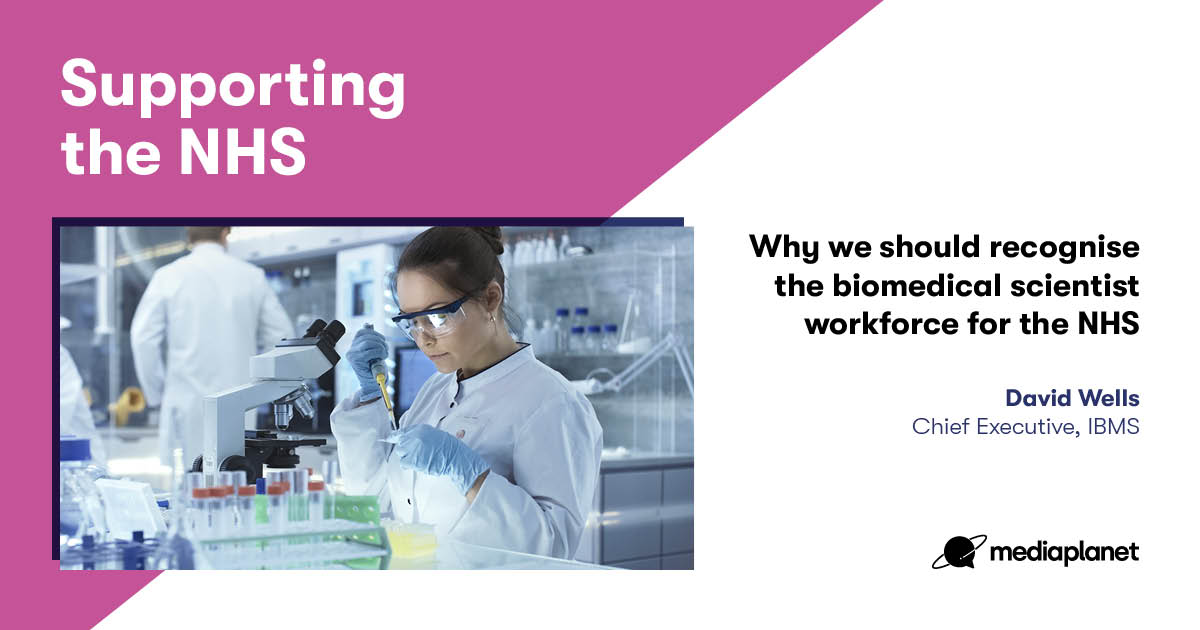 Supporting the NHS

Why we should recognise the biomedical scientist workforce for the NHS

David Wells
Chief Executive, IBMS

mediaplanet